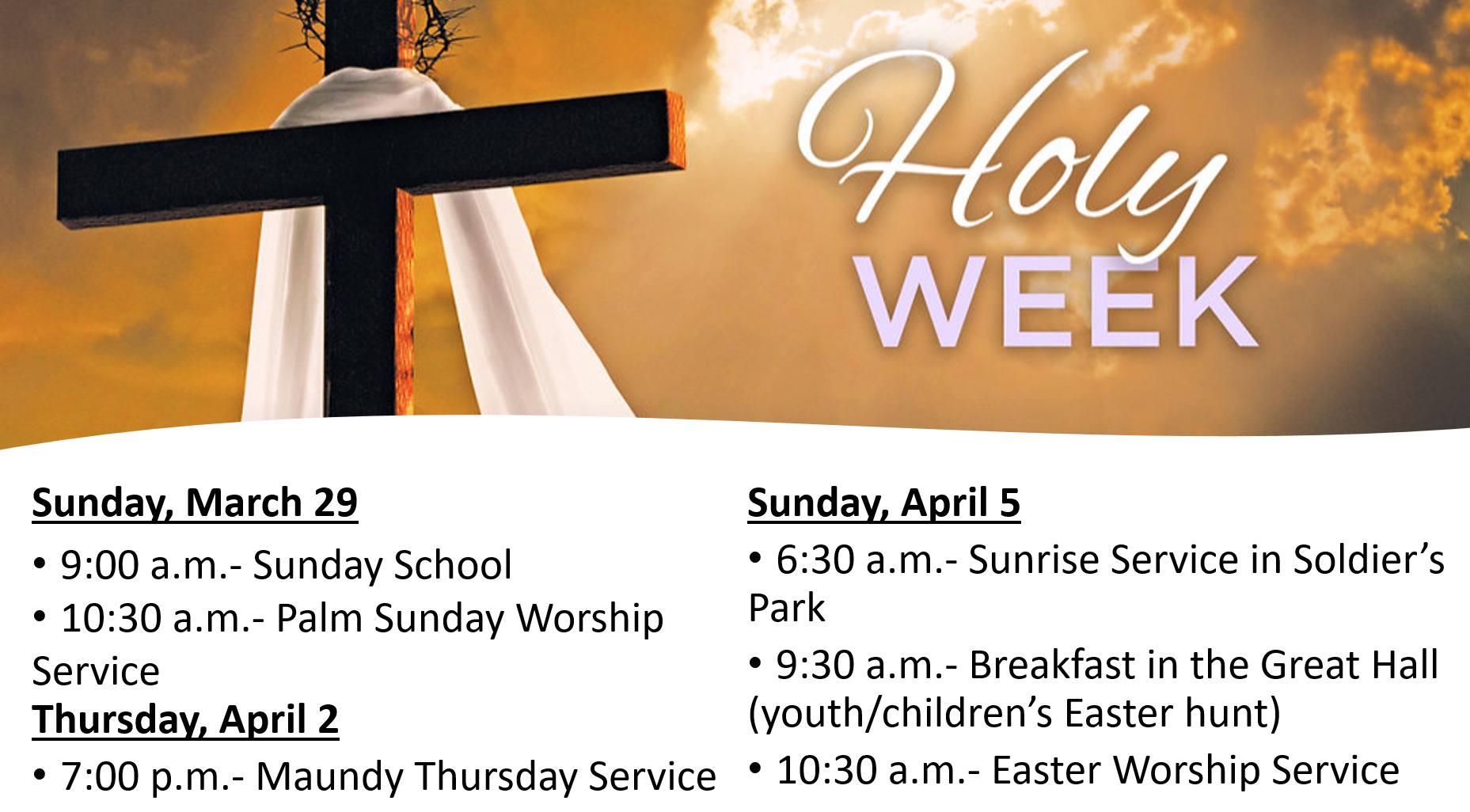 Holy
WEEK

Sunday, March 29

• 9:00 a.m.- Sunday School

• 10:30 a.m.- Palm Sunday Worship Service

Thursday, April 2

• 7:00 p.m.- Maundy Thursday Service

Sunday, April 5

• 6:30 a.m.- Sunrise Service in Soldier's Park

• 9:30 a.m.- Breakfast in the Great Hall (youth/children's Easter hunt)

• 10:30 a.m.- Easter Worship Service